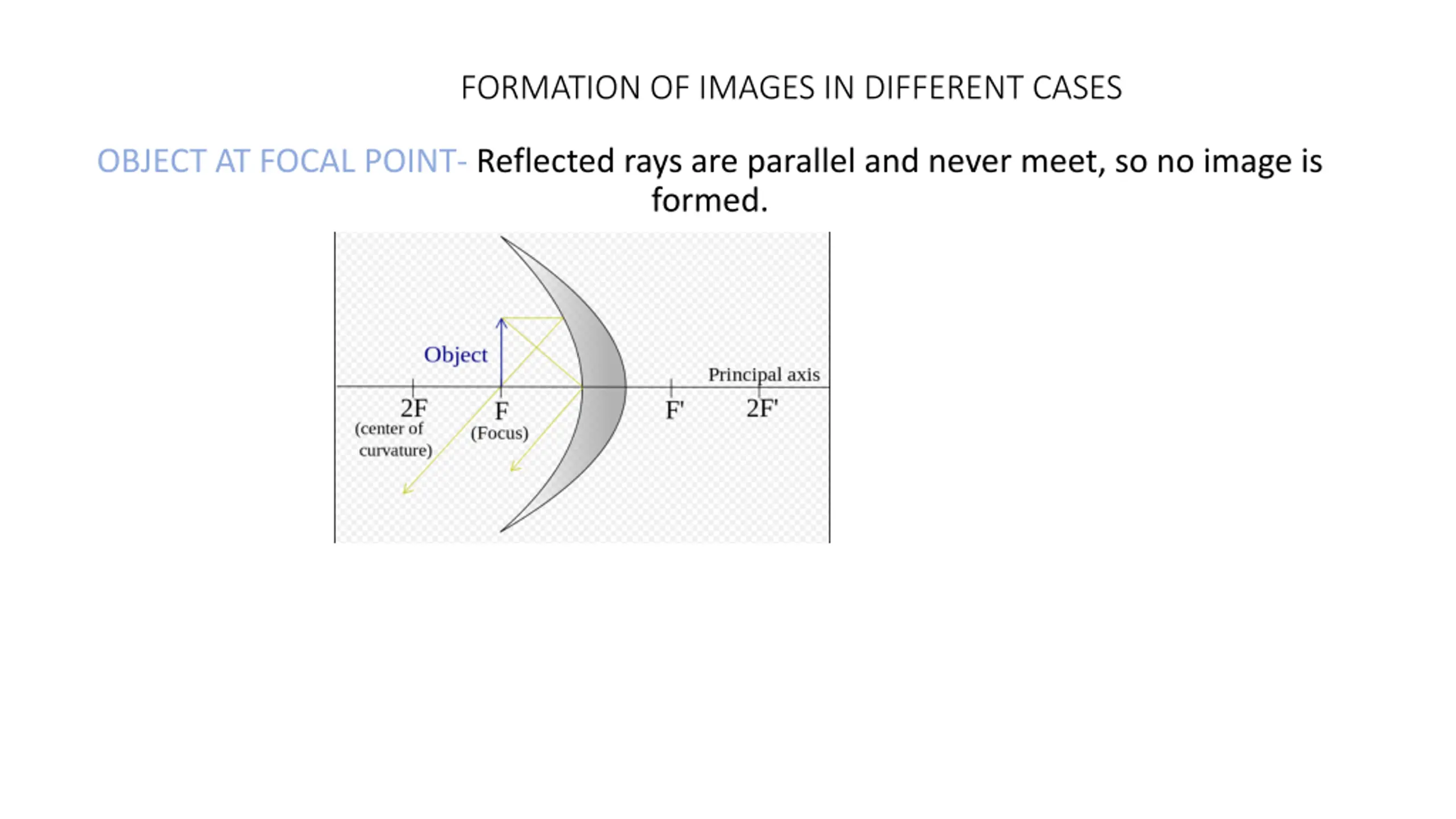 FORMATION OF IMAGES IN DIFFERENT CASES

OBJECT AT FOCAL POINT- Reflected rays are parallel and never meet, so no image is formed.

Object

Principal axis

2F
(center of curvature)

F
(Focus)

F'

2F'